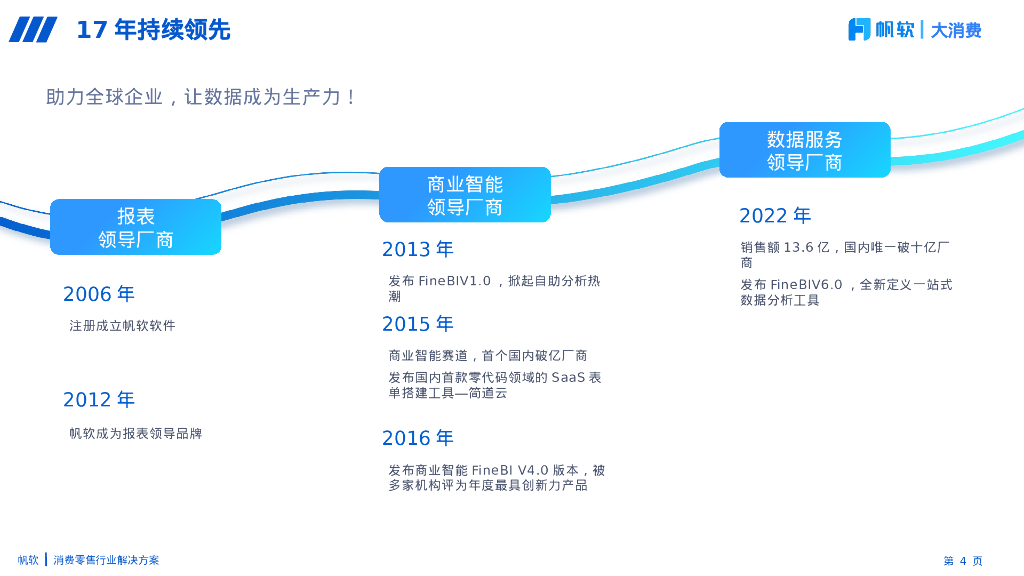 17 年持续领先

帆软 | 大消费

助力全球企业，让数据成为生产力！

报表
领导厂商

2006 年

注册成立帆软软件

2012 年

帆软成为报表领导品牌

商业智能
领导厂商

2013 年

发布 FineBIV1.0 ，掀起自助分析热潮

2015 年

商业智能赛道，首个国内破亿厂商

发布国内首款零代码领域的 SaaS 表单搭建工具—简道云

2016 年

发布商业智能 FineBI V4.0 版本，被多家机构评为年度最具创新力产品

数据服务
领导厂商

2022 年

销售额 13.6 亿，国内唯一破十亿厂商

发布 FineBIV6.0 ，全新定义一站式数据分析工具

帆软 | 消费零售行业解决方案

第 4 页